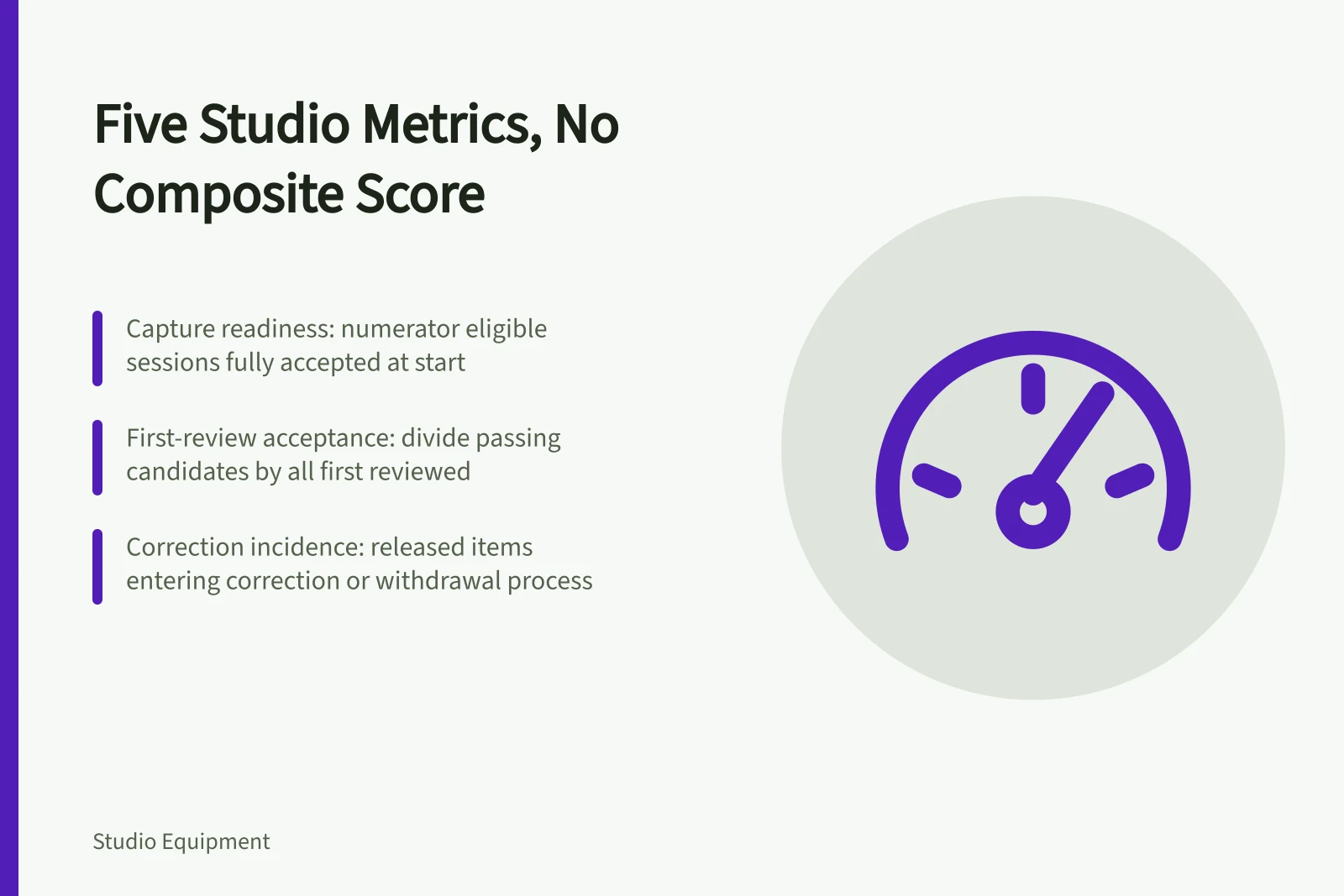 Five Studio Metrics, No Composite Score

Capture readiness: numerator eligible sessions fully accepted at start

First-review acceptance: divide passing candidates by all first reviewed

Correction incidence: released items entering correction or withdrawal process

Studio Equipment